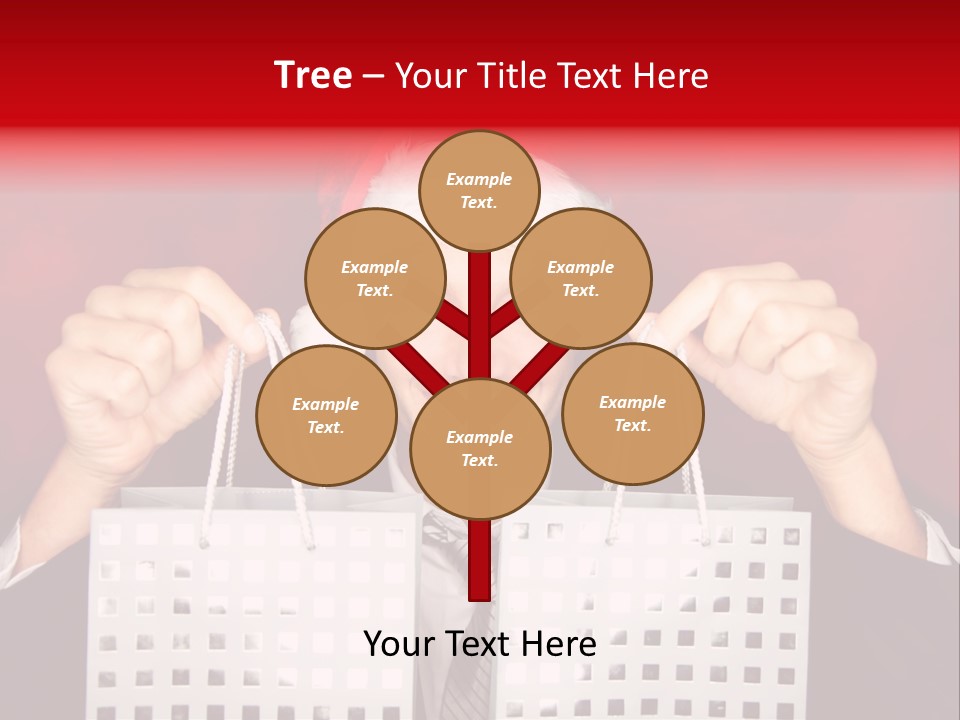 Tree – Your Title Text Here

Example Text.

Example Text.

Example Text.

Example Text.

Example Text.

Example Text.

Your Text Here